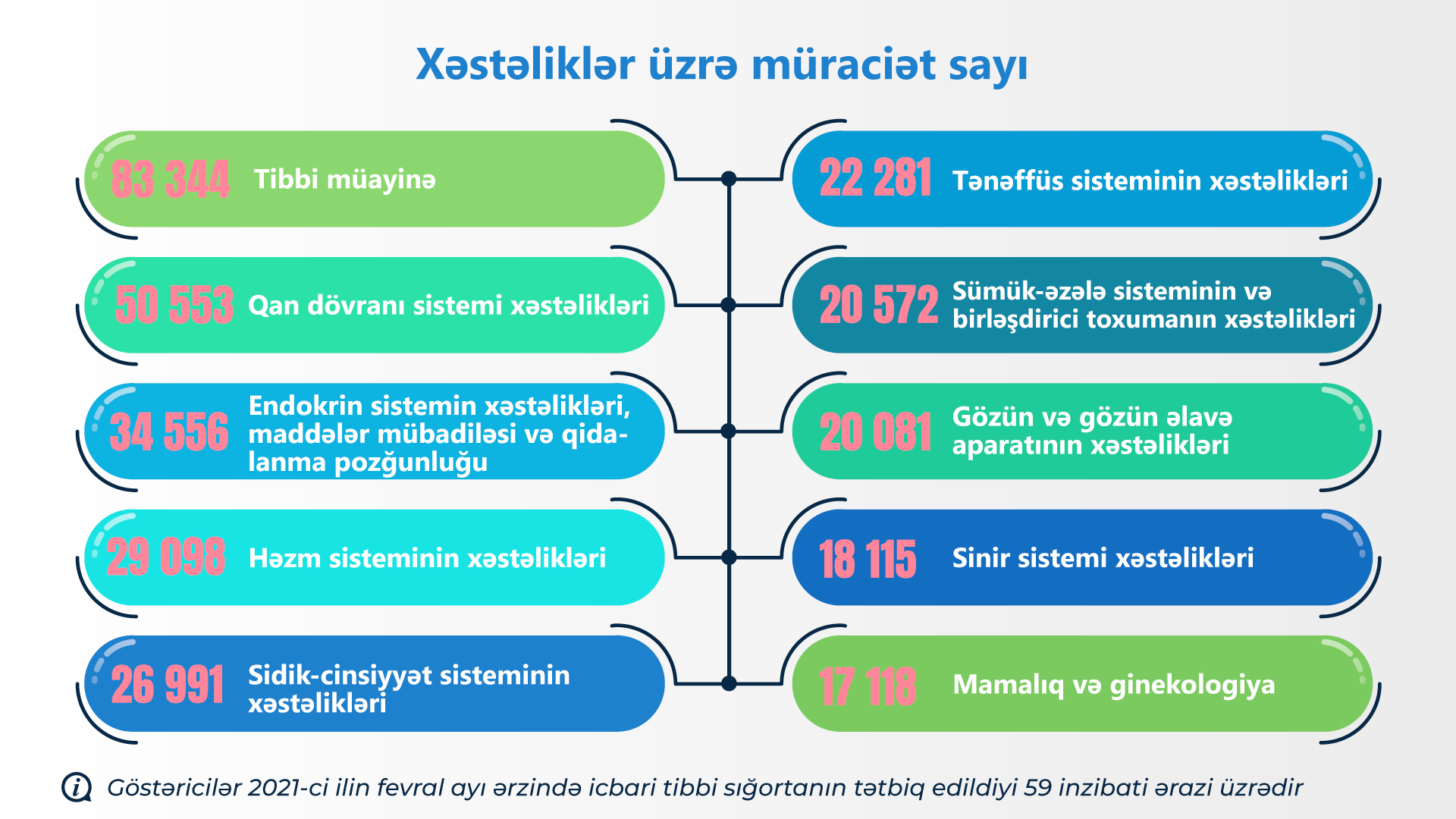 Xəstəliklər üzrə müraciət sayı

83 344 Tibbi müayinə

50 553 Qan dövranı sistemi xəstəlikləri

34 556 Endokrin sistemin xəstəlikləri, maddələr mübadiləsi və qidalanma pozğunluğu

29 098 Həzm sisteminin xəstəlikləri

26 991 Sidik-cinsiyyət sisteminin xəstəlikləri

22 281 Tənəffüs sisteminin xəstəlikləri

20 572 Sümük-əzələ sisteminin və birləşdirici toxumanın xəstəlikləri

20 081 Gözün və gözün əlavə aparatının xəstəlikləri

18 115 Sinir sistemi xəstəlikləri

17 118 Mamalıq və ginekologiya

Göstəricilər 2021-ci ilin fevral ayı ərzində icbari tibbi sığortanın tətbiq edildiyi 59 inzibati ərazi üzrədir